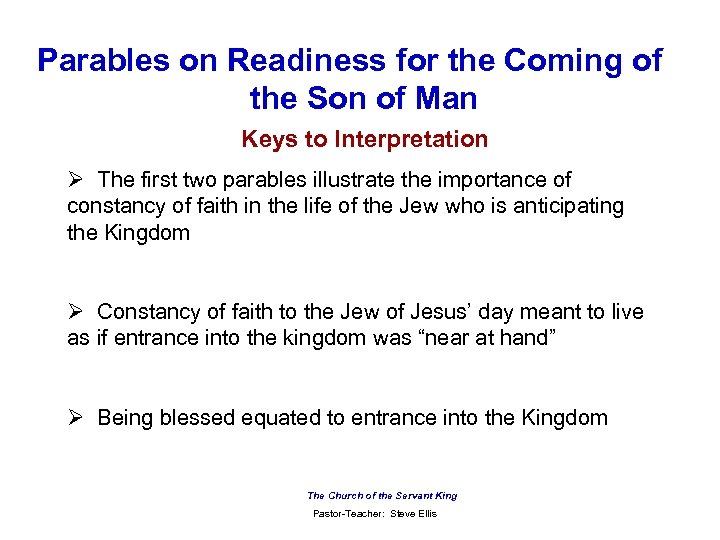 Parables on Readiness for the Coming of the Son of Man

Keys to Interpretation

➢ The first two parables illustrate the importance of constancy of faith in the life of the Jew who is anticipating the Kingdom

➢ Constancy of faith to the Jew of Jesus' day meant to live as if entrance into the kingdom was "near at hand"

➢ Being blessed equated to entrance into the Kingdom

The Church of the Servant King
Pastor-Teacher: Steve Ellis